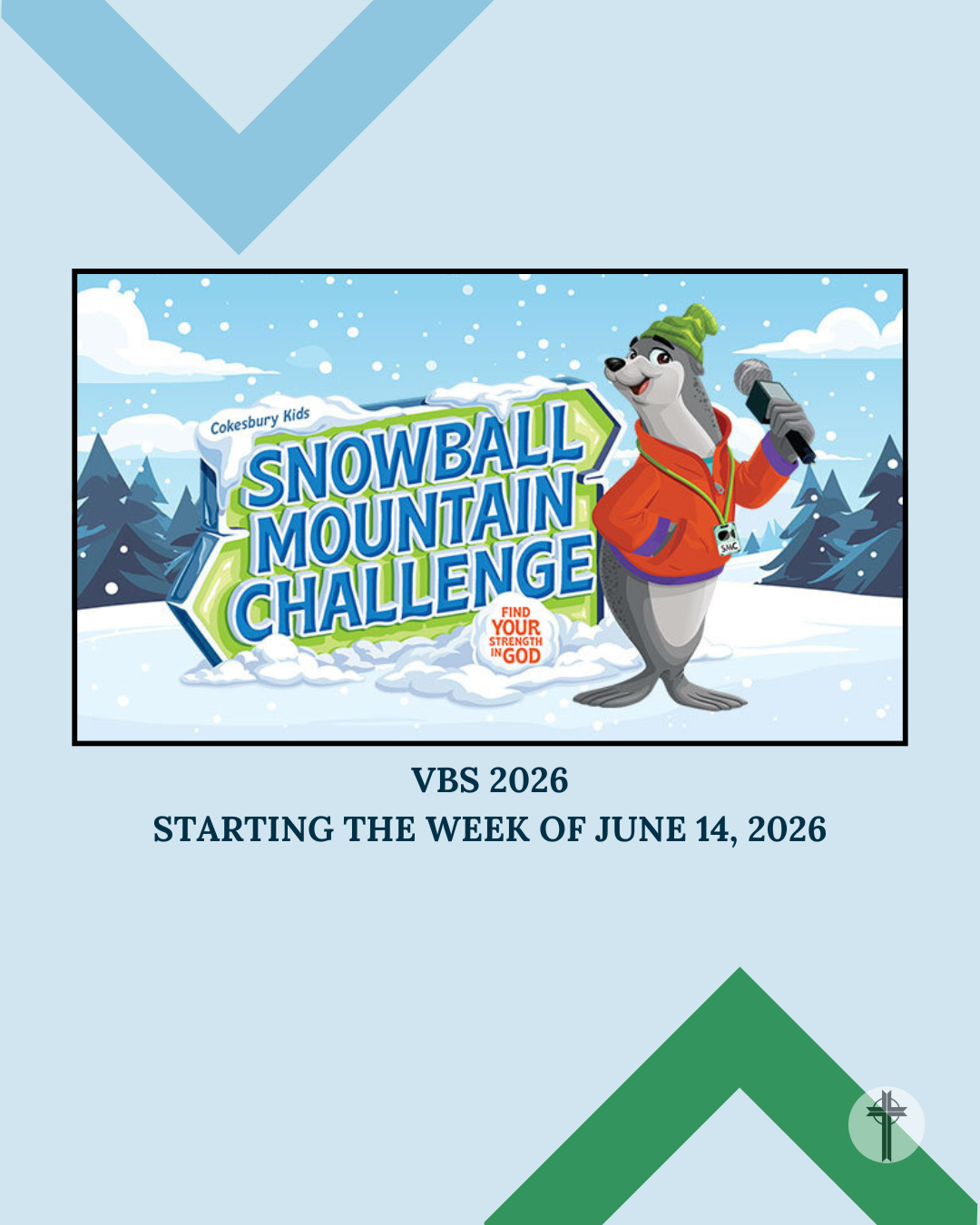 Cokesbury Kids
SNOWBALL MOUNTAIN CHALLENGE
FIND YOUR STRENGTH IN GOD
SMC

VBS 2026
STARTING THE WEEK OF JUNE 14, 2026